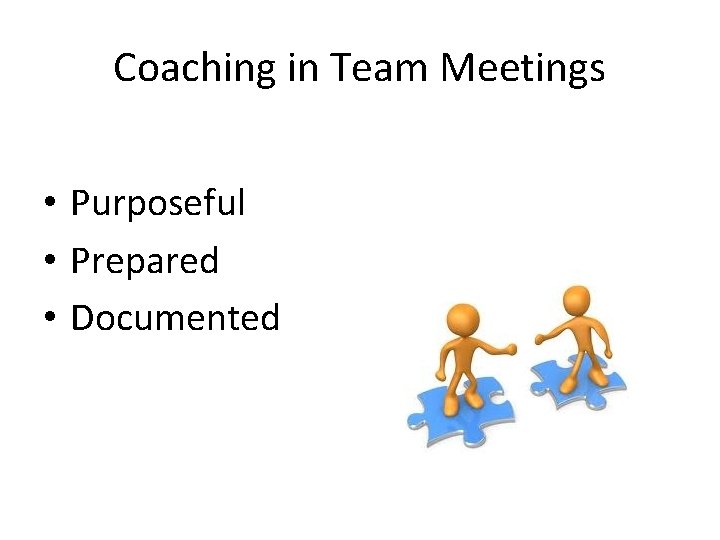 Coaching in Team Meetings

• Purposeful
• Prepared
• Documented